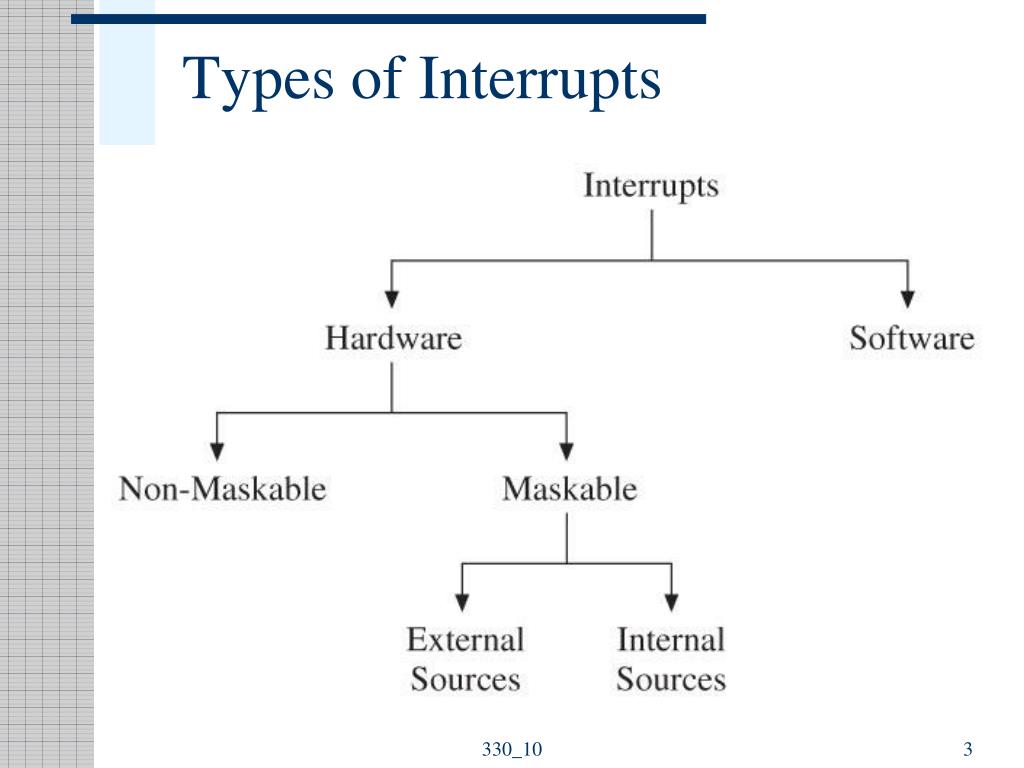 Types of Interrupts

Interrupts

Hardware

Software

Non-Maskable

Maskable

External Sources

Internal Sources

330_10

3